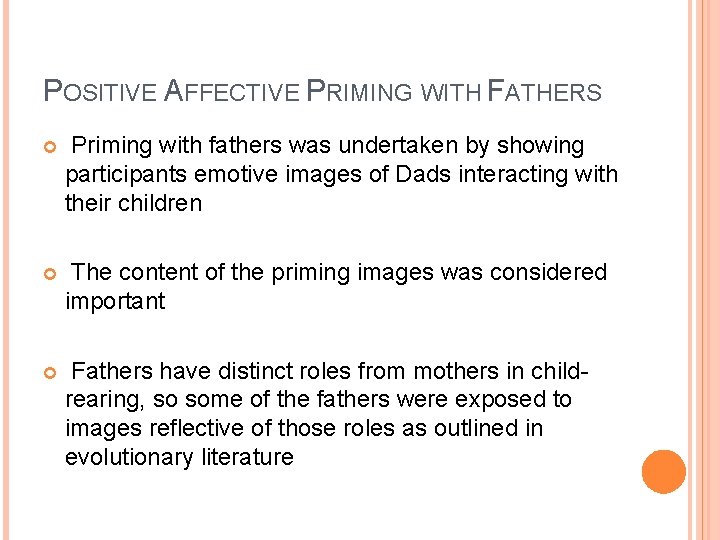 POSITIVE AFFECTIVE PRIMING WITH FATHERS

Priming with fathers was undertaken by showing participants emotive images of Dads interacting with their children

The content of the priming images was considered important

Fathers have distinct roles from mothers in child-rearing, so some of the fathers were exposed to images reflective of those roles as outlined in evolutionary literature